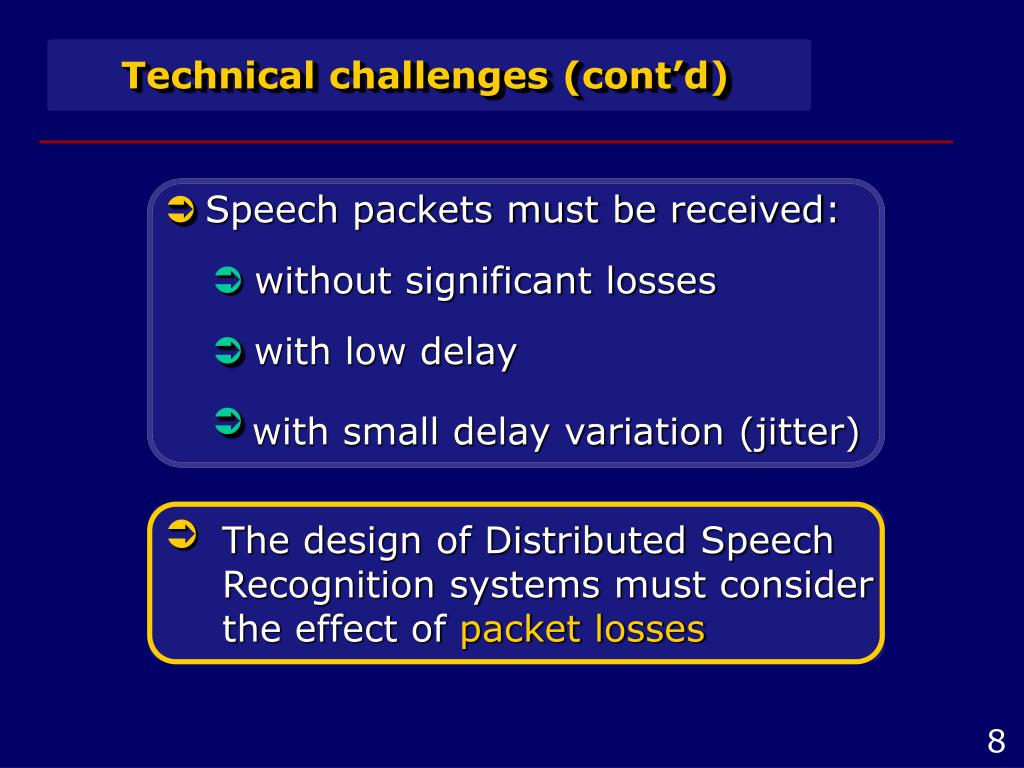 Technical challenges (cont’d)

➲ Speech packets must be received:

➲ without significant losses

➲ with low delay

➲ with small delay variation (jitter)

➲ The design of Distributed Speech Recognition systems must consider the effect of packet losses

8